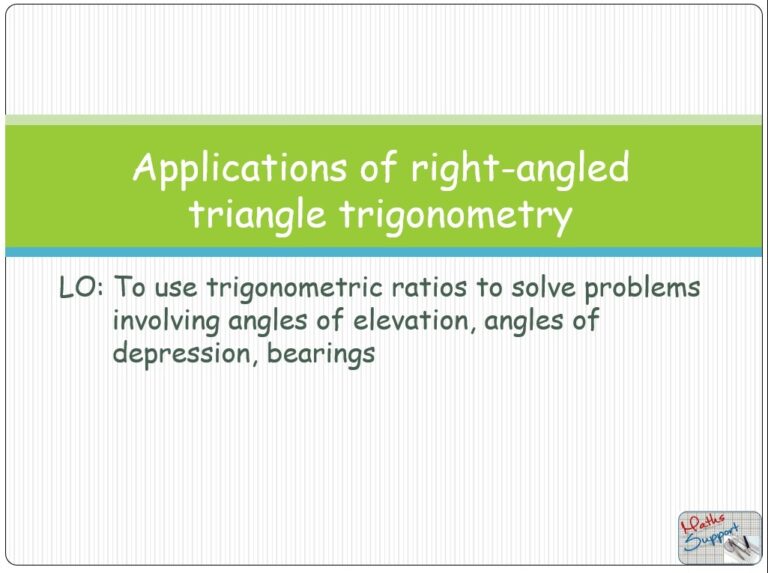 Applications of right-angled triangle trigonometry

LO: To use trigonometric ratios to solve problems involving angles of elevation, angles of depression, bearings

Maths Support